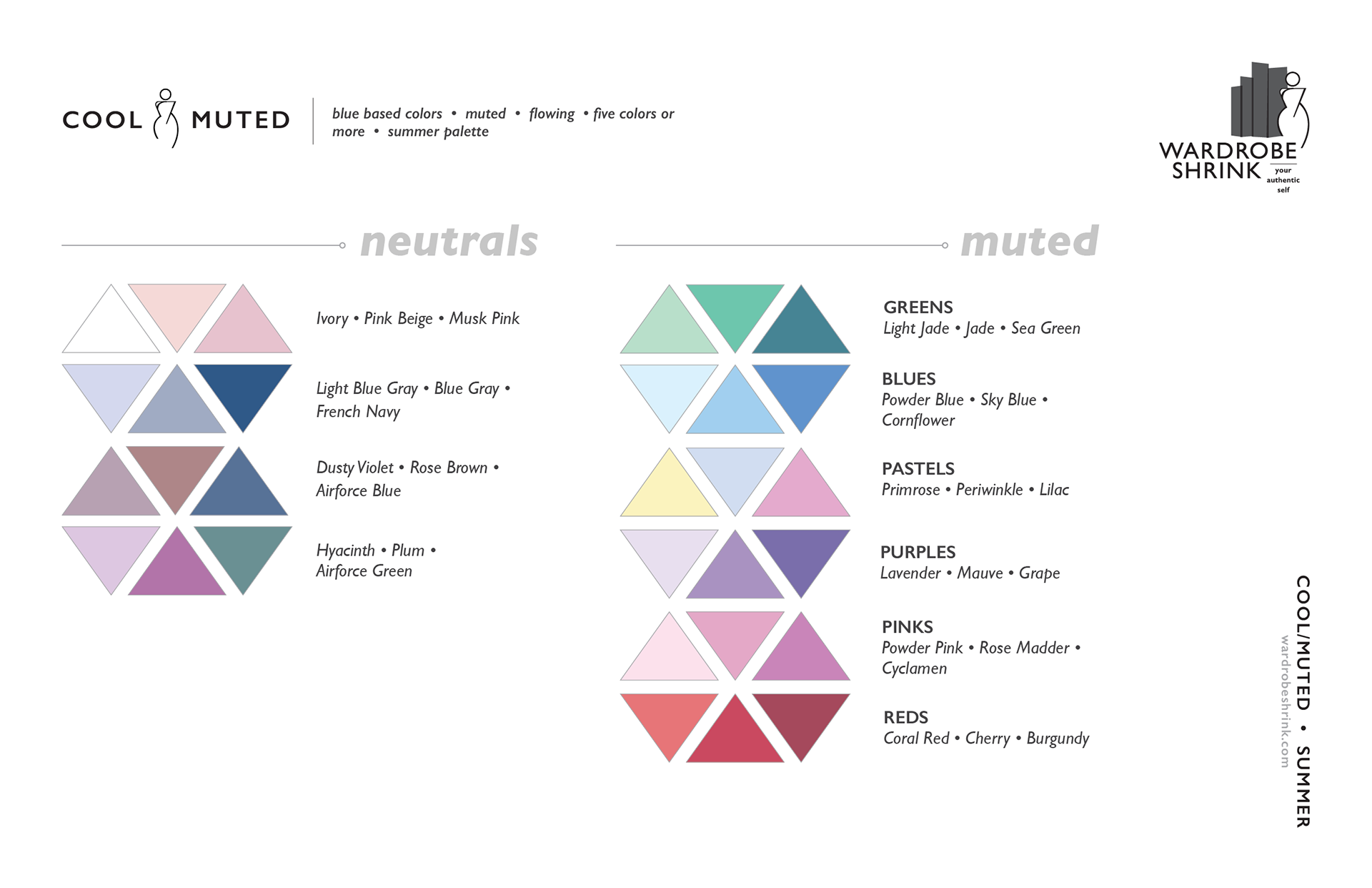 COOL MUTED

blue based colors • muted • flowing • five colors or more • summer palette

WARDROBE SHRINK your authentic self

neutrals

Ivory • Pink Beige • Musk Pink

Light Blue Gray • Blue Gray • French Navy

Dusty Violet • Rose Brown • Airforce Blue

Hyacinth • Plum • Airforce Green

muted

GREENS
Light Jade • Jade • Sea Green

BLUES
Powder Blue • Sky Blue • Cornflower

PASTELS
Primrose • Periwinkle • Lilac

PURPLES
Lavender • Mauve • Grape

PINKS
Powder Pink • Rose Madder • Cyclamen

REDS
Coral Red • Cherry • Burgundy

COOL/MUTED • SUMMER
wardrobeshrink.com